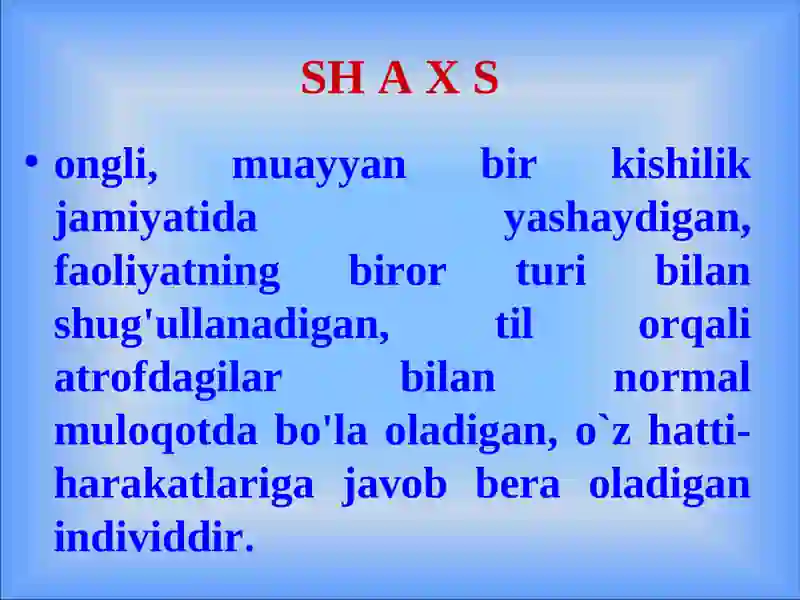 SH A X S

• ongli, muayyan bir kishilik jamiyatida yashaydigan, faoliyatning biror turi bilan shug'ullanadigan, til orqali atrofdagilar bilan normal muloqotda bo'la oladigan, o`z hatti-harakatlariga javob bera oladigan individdir.